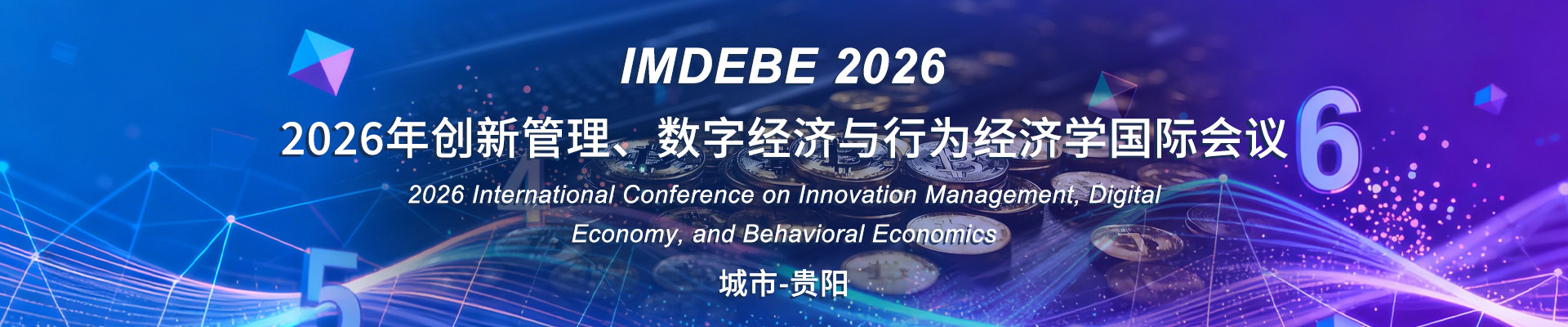 IMDEBE 2026

2026年创新管理、数字经济与行为经济学国际会议

2026 International Conference on Innovation Management, Digital Economy, and Behavioral Economics

城市-贵阳